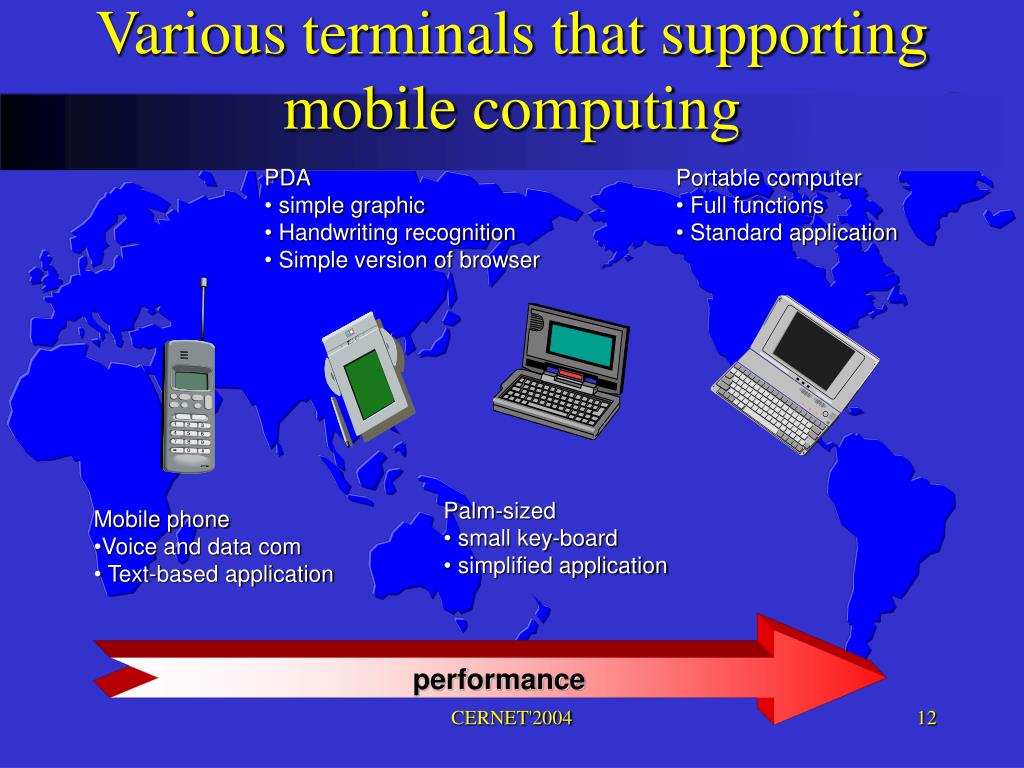 Various terminals that supporting mobile computing

PDA
• simple graphic
• Handwriting recognition
• Simple version of browser

Portable computer
• Full functions
• Standard application

Mobile phone
•Voice and data com
• Text-based application

Palm-sized
• small key-board
• simplified application

performance

CERNET'2004

12